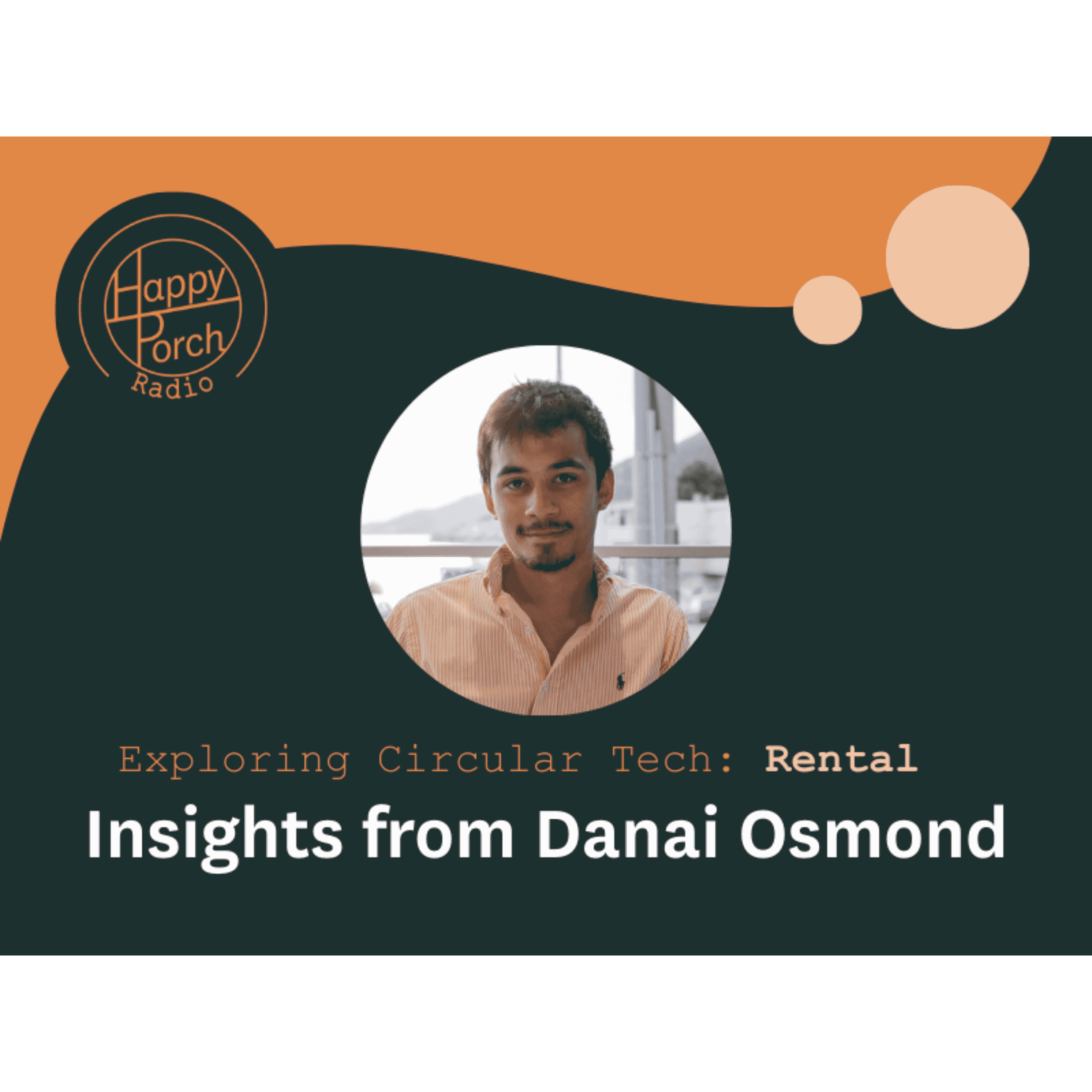 Happy Porch Radio

Exploring Circular Tech: Rental

Insights from Danai Osmond